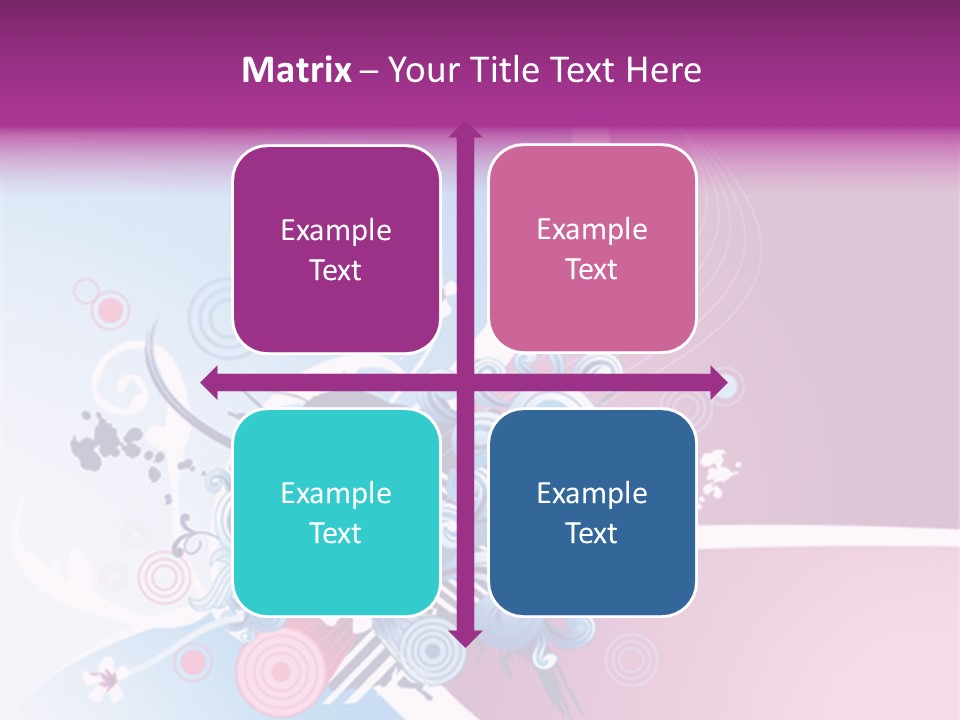 Matrix – Your Title Text Here

Example Text

Example Text

Example Text

Example Text